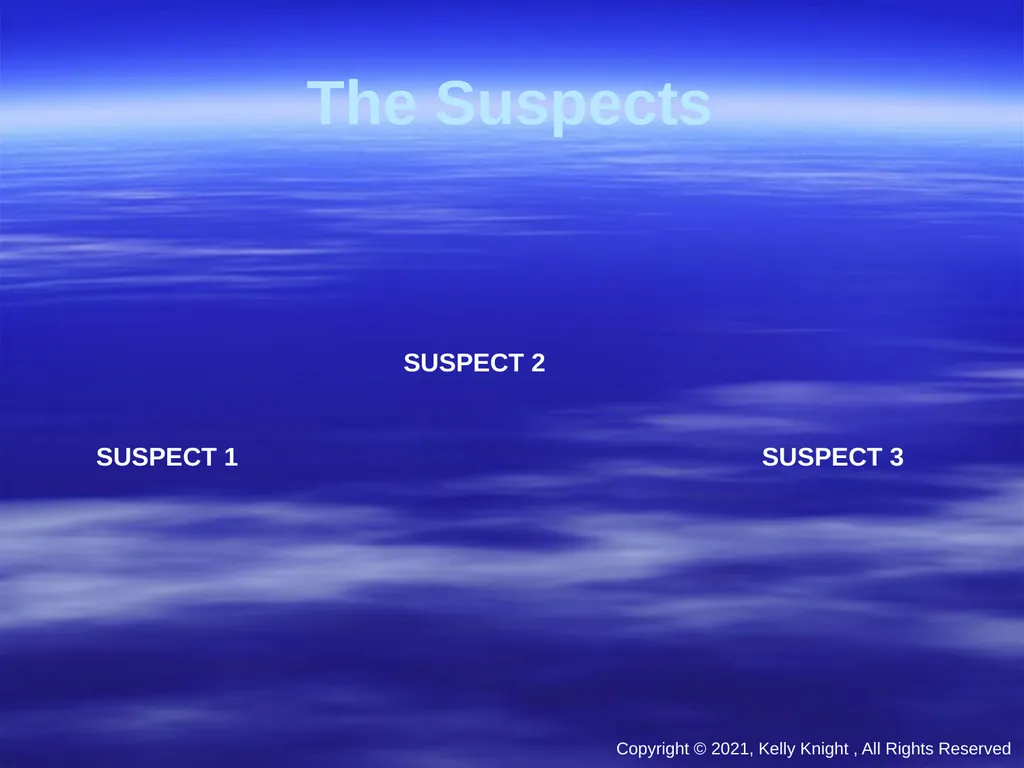 The Suspects

SUSPECT 2

SUSPECT 1

SUSPECT 3

Copyright © 2021, Kelly Knight , All Rights Reserved